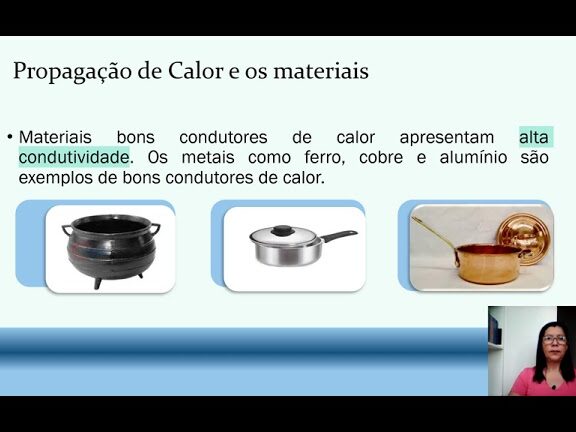 Propagação de Calor e os materiais

• Materiais bons condutores de calor apresentam alta condutividade. Os metais como ferro, cobre e alumínio são exemplos de bons condutores de calor.